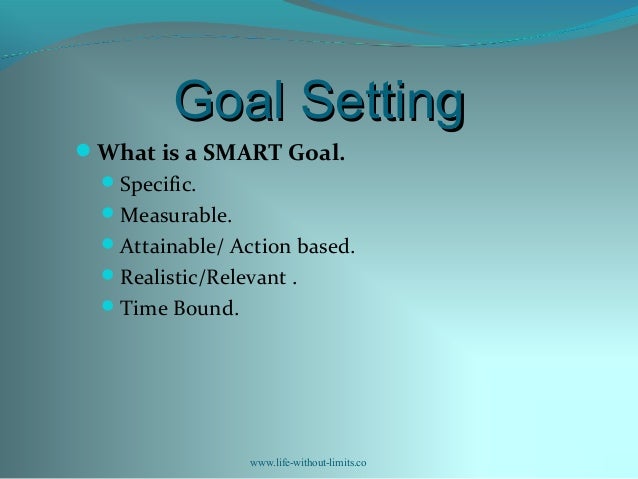 Goal Setting

What is a SMART Goal.

Specific.

Measurable.

Attainable/ Action based.

Realistic/Relevant .

Time Bound.

www.life-without-limits.co